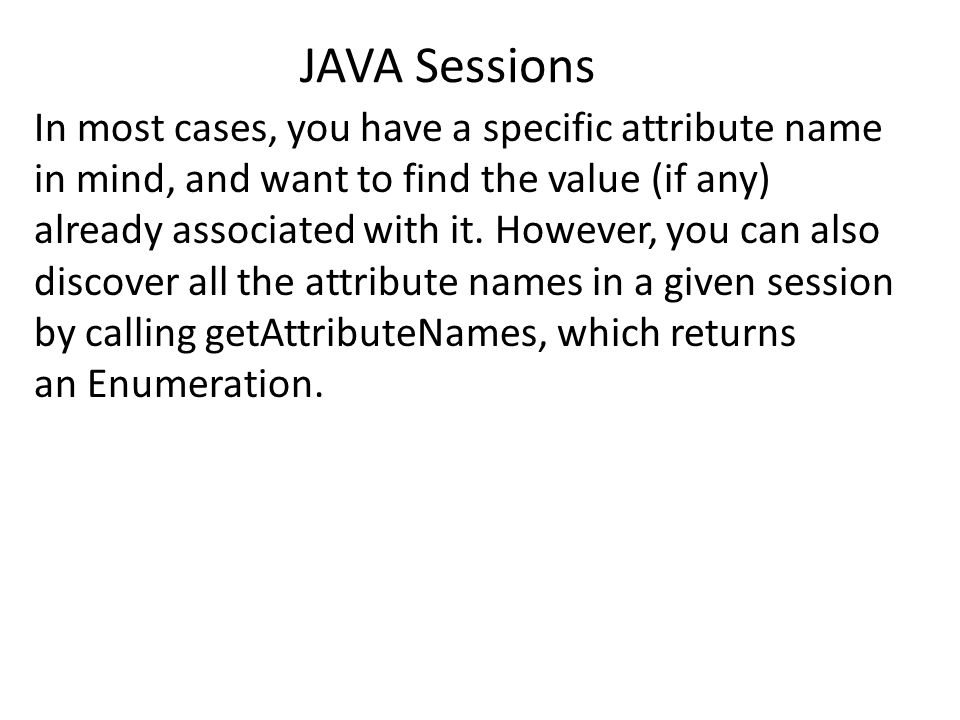 JAVA Sessions

In most cases, you have a specific attribute name in mind, and want to find the value (if any) already associated with it. However, you can also discover all the attribute names in a given session by calling getAttributeNames, which returns an Enumeration.